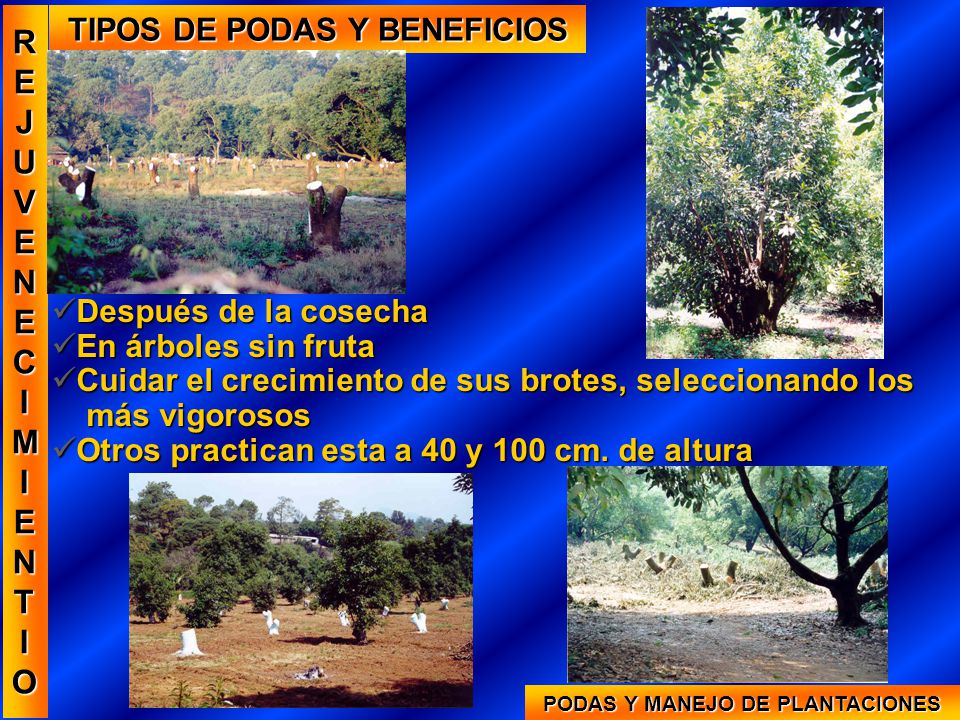 R
E
J
U
V
E
N
E
C
I
M
I
E
N
T
I
O

TIPOS DE PODAS Y BENEFICIOS

✓Después de la cosecha
✓En árboles sin fruta
✓Cuidar el crecimiento de sus brotes, seleccionando los más vigorosos
✓Otros practican esta a 40 y 100 cm. de altura

PODAS Y MANEJO DE PLANTACIONES